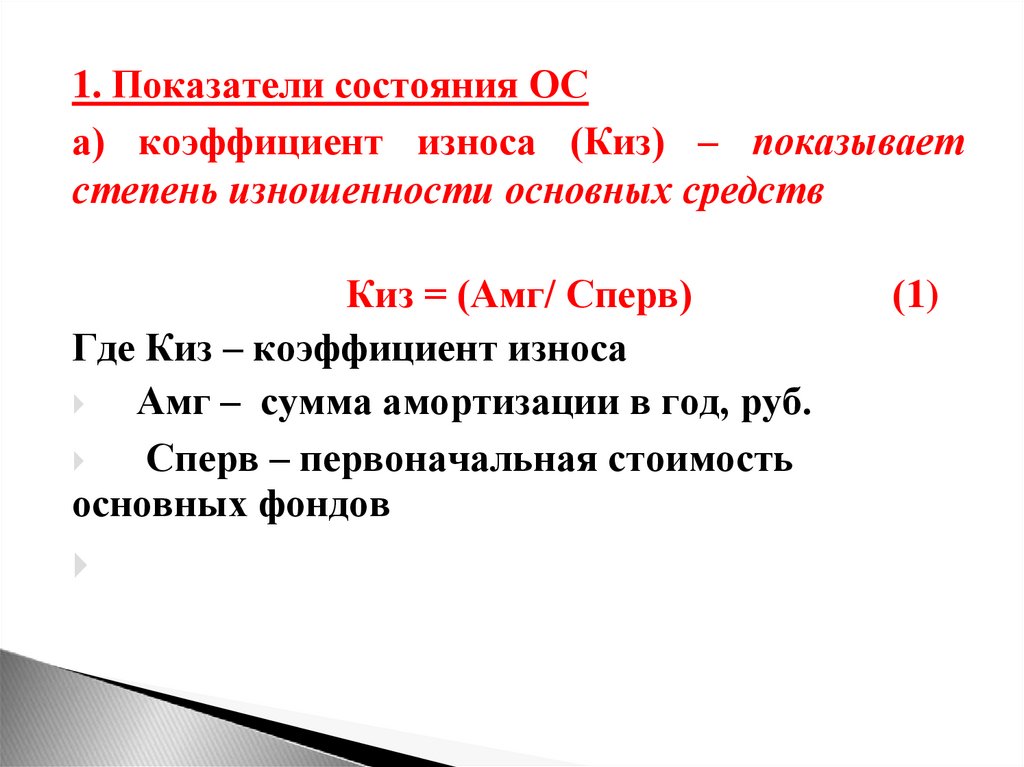 1. Показатели состояния ОС

а) коэффициент износа (Киз) – показывает степень изношенности основных средств

Киз = (Амг/ Сперв) (1)

Где Киз – коэффициент износа

Амг – сумма амортизации в год, руб.

Сперв – первоначальная стоимость основных фондов